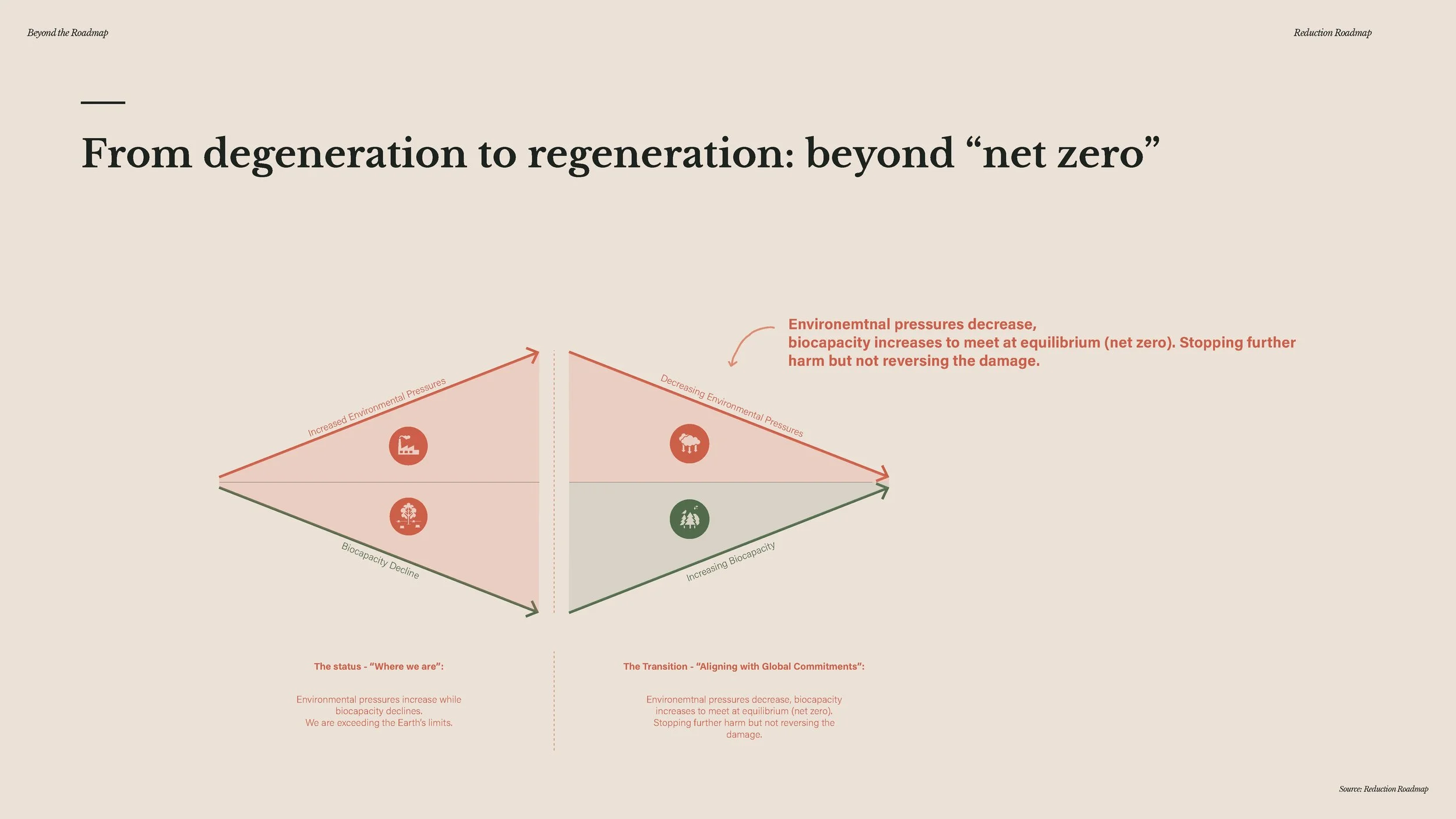 Beyond the Roadmap

Reduction Roadmap

From degeneration to regeneration: beyond “net zero”

Environemtnal pressures decrease, biocapacity increases to meet at equilibrium (net zero). Stopping further harm but not reversing the damage.

Increased Environmental Pressures

Biocapacity Decline

Decreasing Environmental Pressures

Increasing Biocapacity

The status - “Where we are”:

Environmental pressures increase while biocapacity declines. We are exceeding the Earth’s limits.

The Transition - “Aligning with Global Commitments”:

Environemtnal pressures decrease, biocapacity increases to meet at equilibrium (net zero). Stopping further harm but not reversing the damage.

Source: Reduction Roadmap